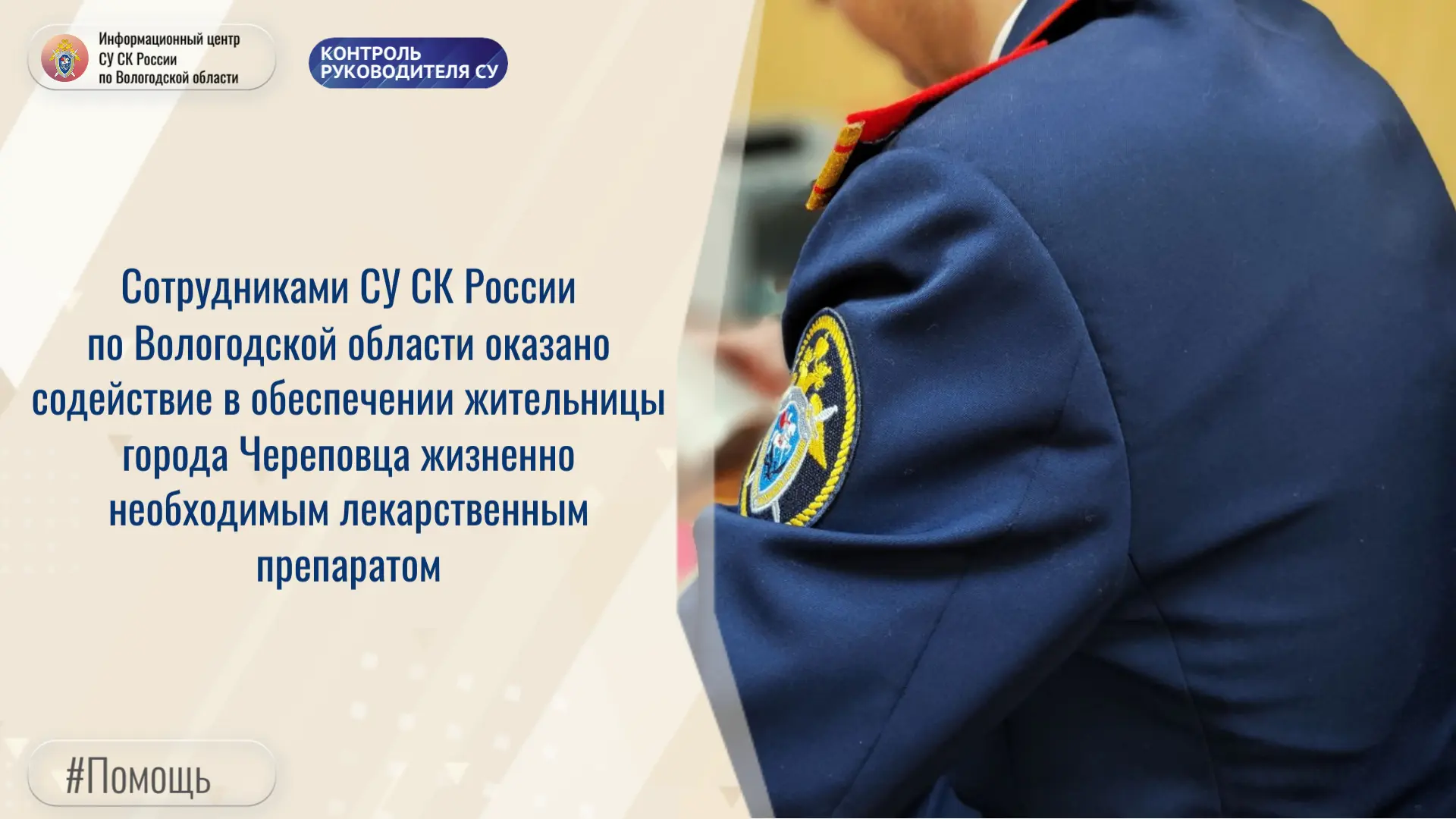 Информационный центр
СУ СК России
по Вологодской области

КОНТРОЛЬ
РУКОВОДИТЕЛЯ СУ

Сотрудниками СУ СК России по Вологодской области оказано содействие в обеспечении жительницы города Череповца жизненно необходимым лекарственным препаратом

#Помощь